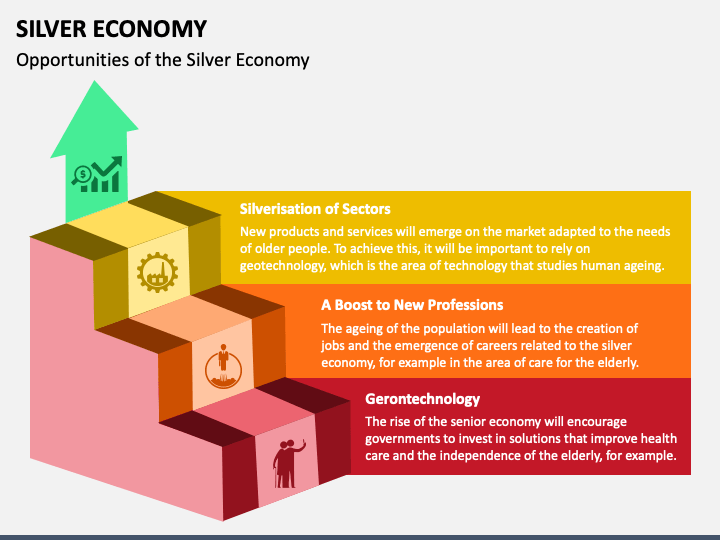 SILVER ECONOMY

Opportunities of the Silver Economy

Silverisation of Sectors

New products and services will emerge on the market adapted to the needs of older people. To achieve this, it will be important to rely on geotechnology, which is the area of technology that studies human ageing.

A Boost to New Professions

The ageing of the population will lead to the creation of jobs and the emergence of careers related to the silver economy, for example in the area of care for the elderly.

Gerontechnology

The rise of the senior economy will encourage governments to invest in solutions that improve health care and the independence of the elderly, for example.